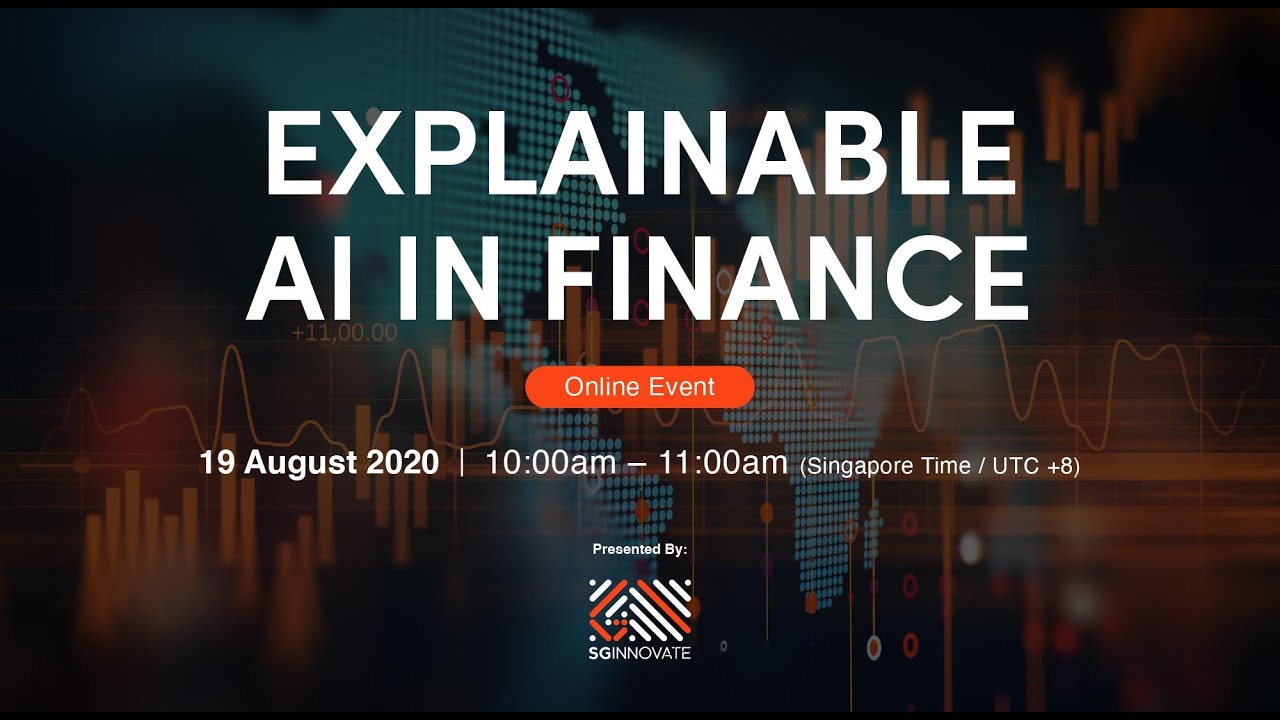 EXPLAINABLE AI IN FINANCE

+11,00.00

Online Event

19 August 2020 | 10:00am – 11:00am (Singapore Time / UTC +8)

Presented By:

SGINNOVATE